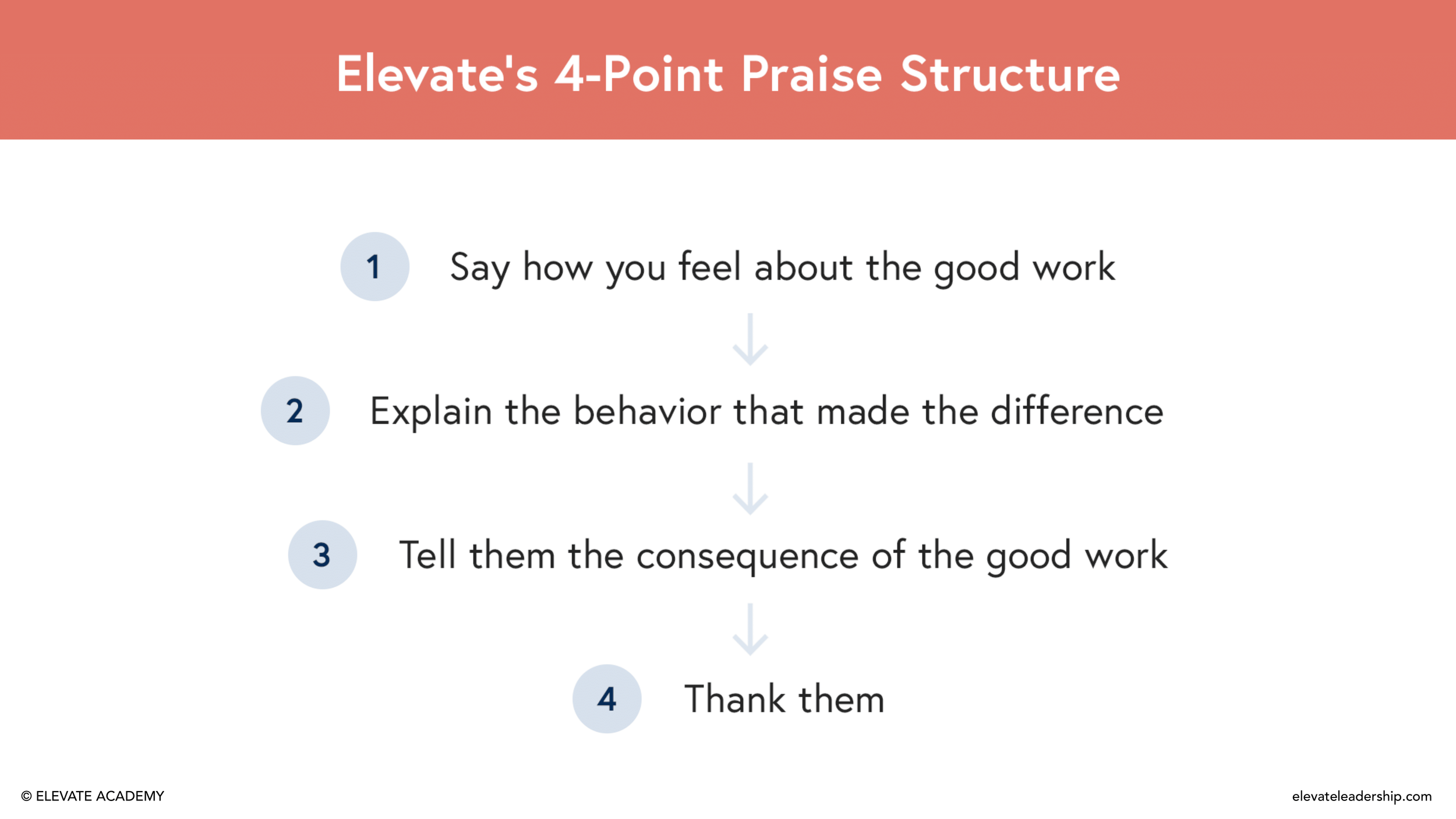 Elevate's 4-Point Praise Structure

1 Say how you feel about the good work

2 Explain the behavior that made the difference

3 Tell them the consequence of the good work

4 Thank them

© ELEVATE ACADEMY

elevateleadership.com